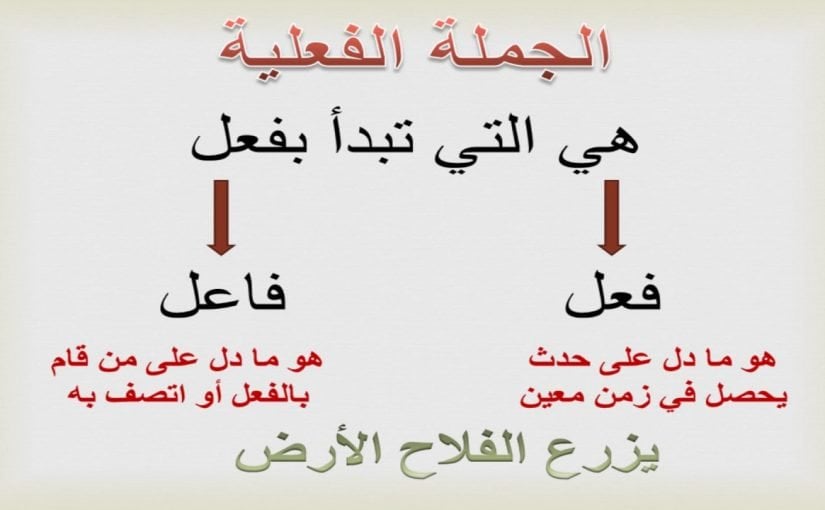 الجملة الفعلية

هي التي تبدأ بفعل

فعل

هو ما دل على حدث يحصل في زمن معين

فاعل

هو ما دل على من قام بالفعل أو اتصف به

يزرع الفلاح الأرض